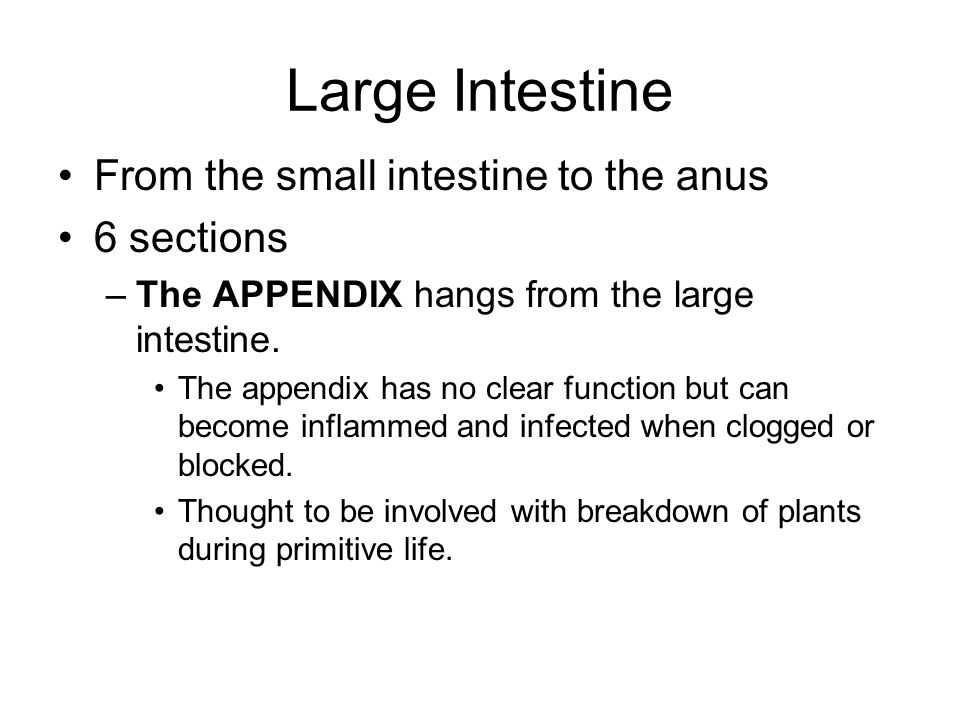 Large Intestine

• From the small intestine to the anus
• 6 sections
– The APPENDIX hangs from the large intestine.
• The appendix has no clear function but can become inflammed and infected when clogged or blocked.
• Thought to be involved with breakdown of plants during primitive life.